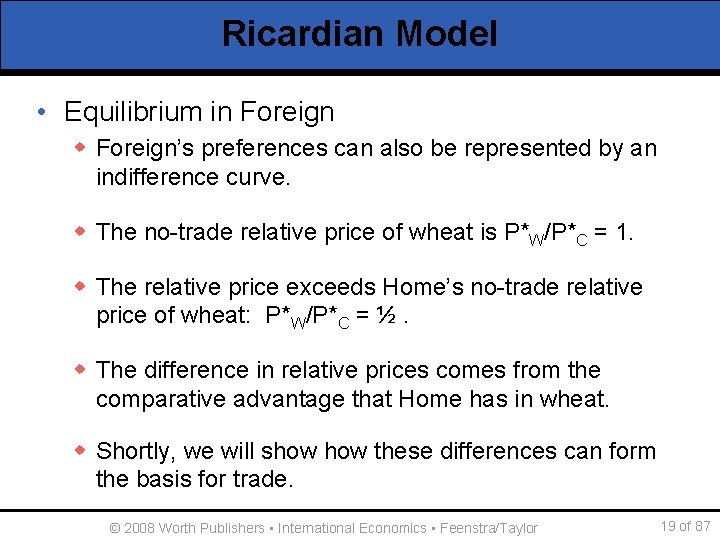 Ricardian Model

• Equilibrium in Foreign

◆ Foreign's preferences can also be represented by an indifference curve.

◆ The no-trade relative price of wheat is $P^*_W/P^*_C = 1$.

◆ The relative price exceeds Home's no-trade relative price of wheat: $P^*_W/P^*_C = ½$ .

◆ The difference in relative prices comes from the comparative advantage that Home has in wheat.

◆ Shortly, we will show how these differences can form the basis for trade.

© 2008 Worth Publishers ▪ International Economics ▪ Feenstra/Taylor

19 of 87